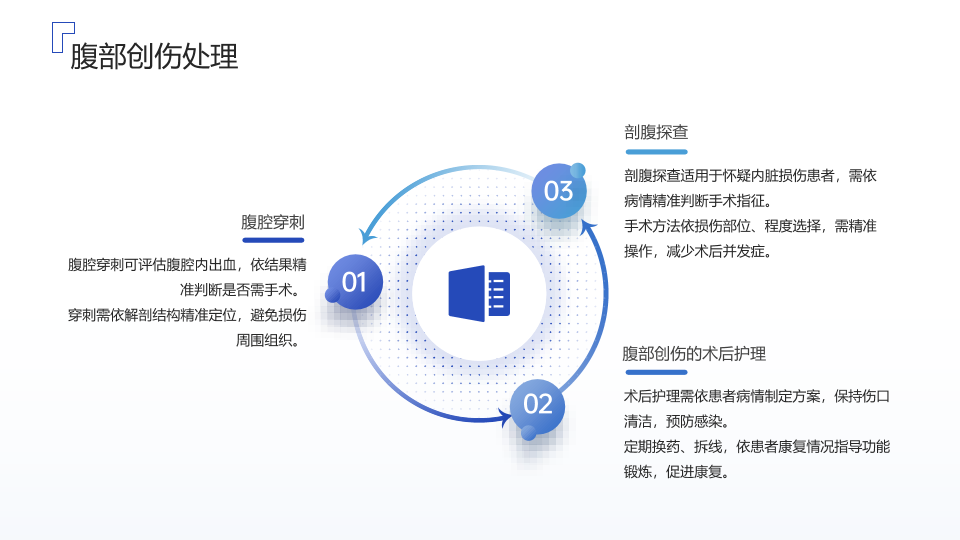 腹部创伤处理

腹腔穿刺

腹腔穿刺可评估腹腔内出血，依结果精准判断是否需手术。
穿刺需依解剖结构精准定位，避免损伤周围组织。

01

02

03

剖腹探查

剖腹探查适用于怀疑内脏损伤患者，需依病情精准判断手术指征。
手术方法依损伤部位、程度选择，需精准操作，减少术后并发症。

腹部创伤的术后护理

术后护理需依患者病情制定方案，保持伤口清洁，预防感染。
定期换药、拆线，依患者康复情况指导功能锻炼，促进康复。